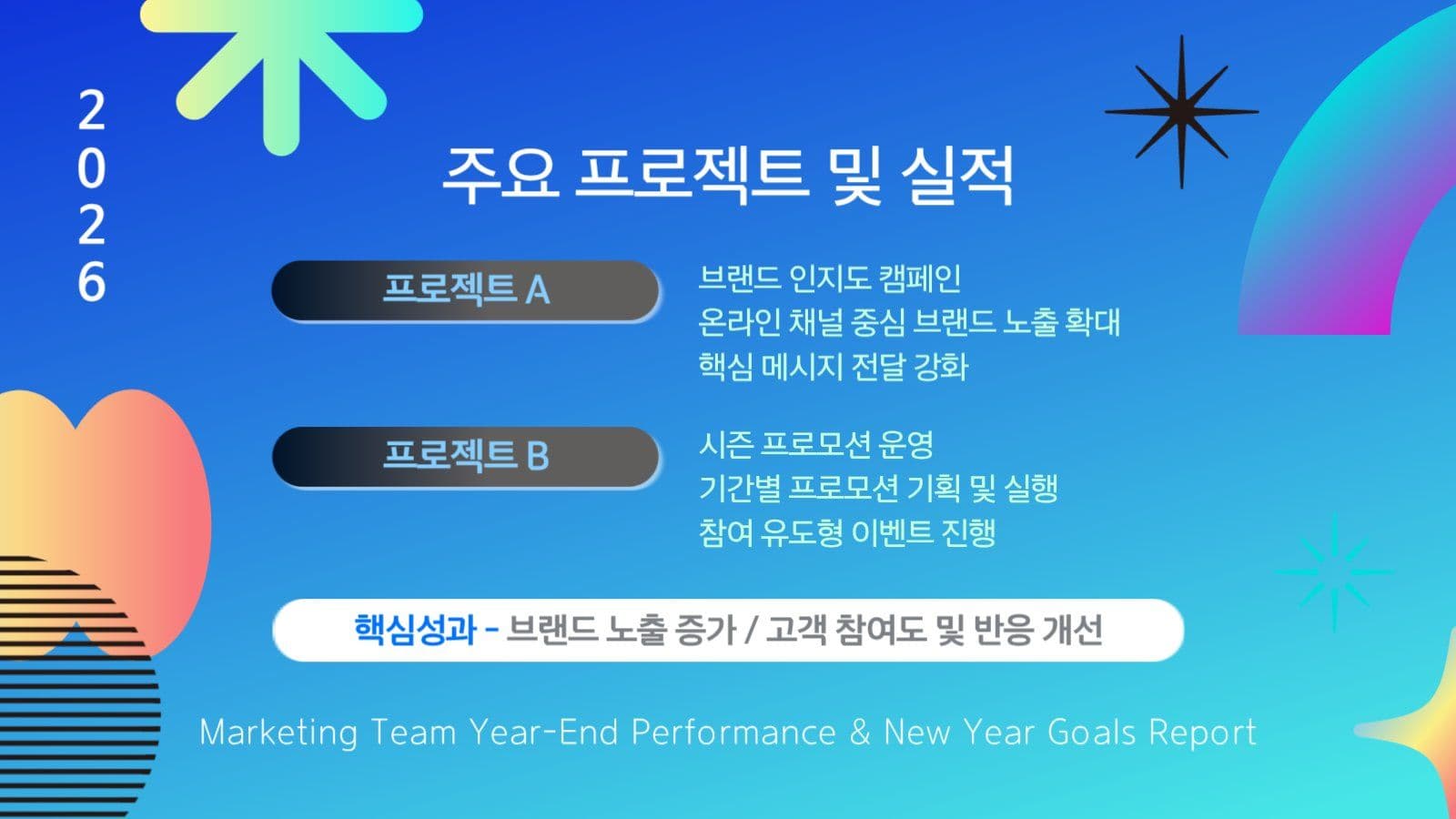 2026

주요 프로젝트 및 실적

프로젝트 A

브랜드 인지도 캠페인
온라인 채널 중심 브랜드 노출 확대
핵심 메시지 전달 강화

프로젝트 B

시즌 프로모션 운영
기간별 프로모션 기획 및 실행
참여 유도형 이벤트 진행

핵심성과 - 브랜드 노출 증가 / 고객 참여도 및 반응 개선

Marketing Team Year-End Performance & New Year Goals Report